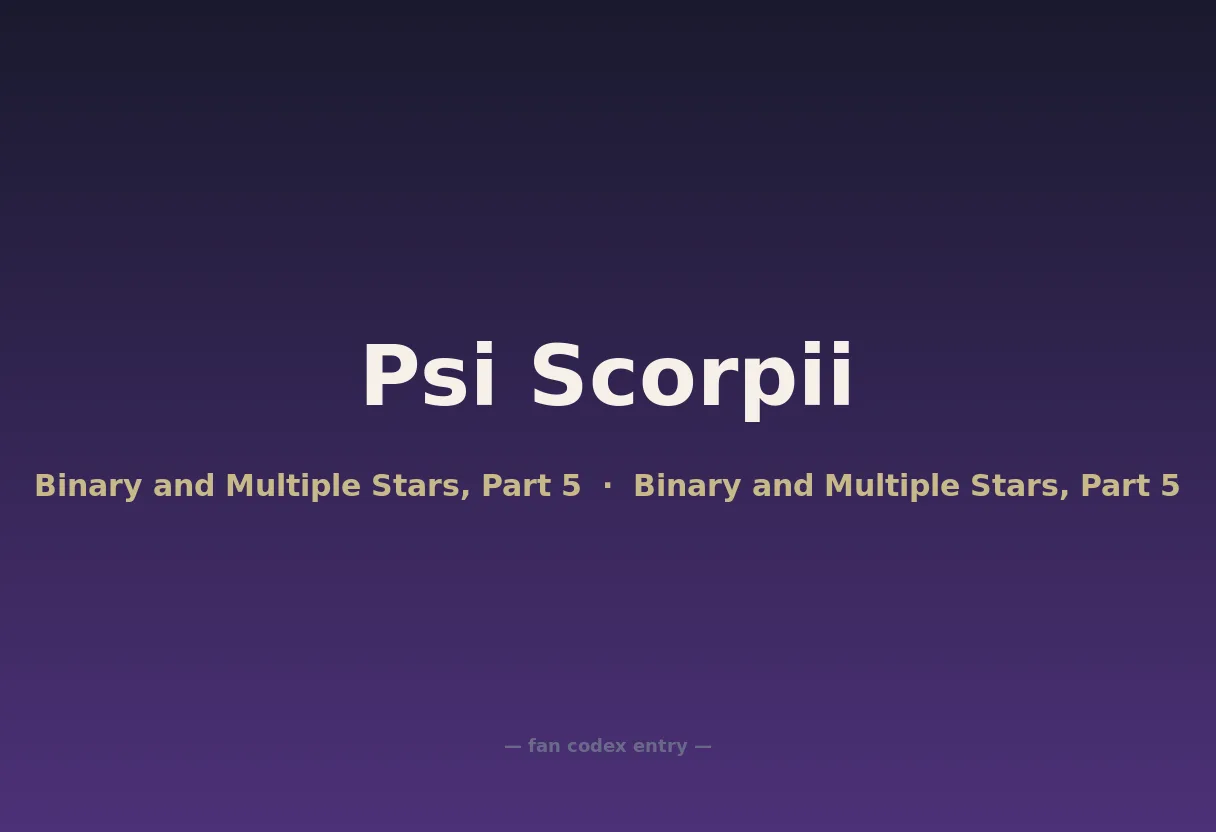 Psi Scorpii

Binary and Multiple Stars, Part 5 · Binary and Multiple Stars, Part 5

— fan codex entry —